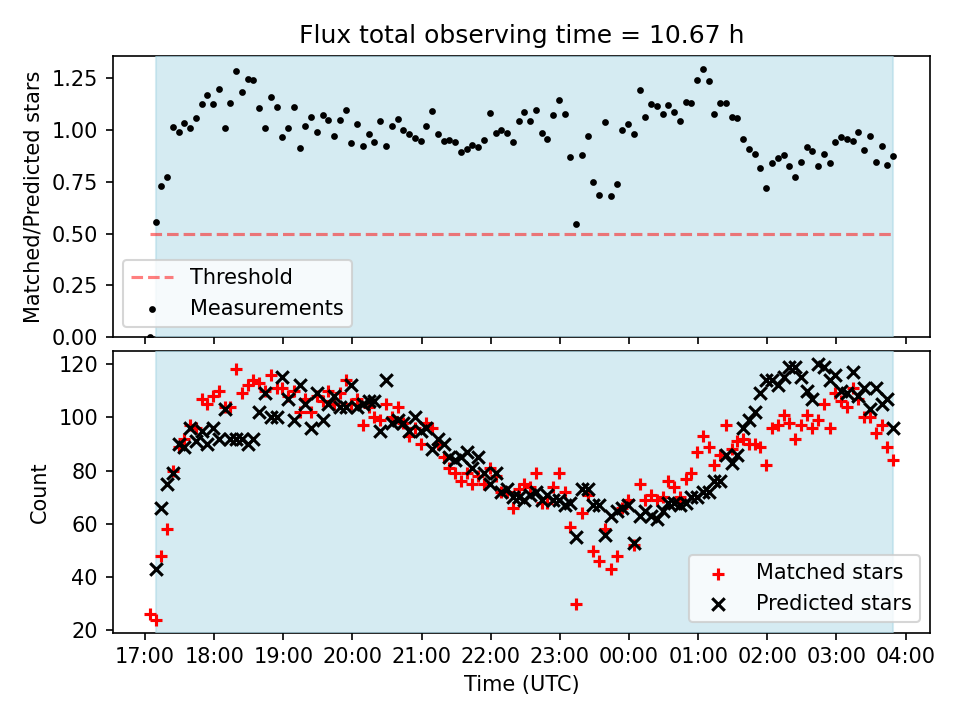 Flux total observing time = 10.67 h

Matched/Predicted stars

1.25
1.00
0.75
0.50
0.25
0.00

Threshold
Measurements

Count

120
100
80
60
40
20

Matched stars
Predicted stars

17:00 18:00 19:00 20:00 21:00 22:00 23:00 00:00 01:00 02:00 03:00 04:00
Time (UTC)